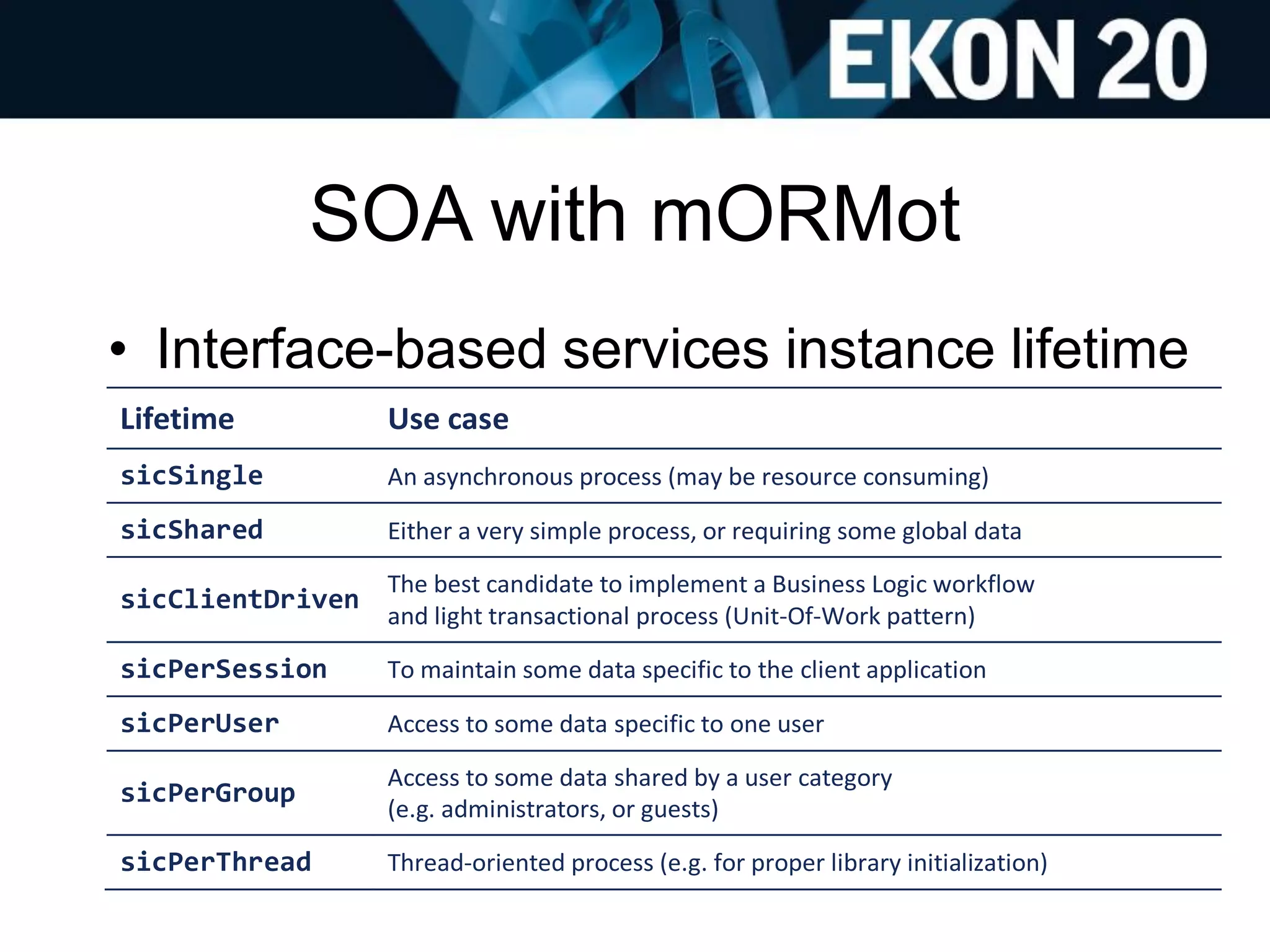 EKON 20

SOA with mORMot

• Interface-based services instance lifetime

| Lifetime | Use case |
|---|---|
| sicSingle | An asynchronous process (may be resource consuming) |
| sicShared | Either a very simple process, or requiring some global data |
| sicClientDriven | The best candidate to implement a Business Logic workflow and light transactional process (Unit-Of-Work pattern) |
| sicPerSession | To maintain some data specific to the client application |
| sicPerUser | Access to some data specific to one user |
| sicPerGroup | Access to some data shared by a user category (e.g. administrators, or guests) |
| sicPerThread | Thread-oriented process (e.g. for proper library initialization) |